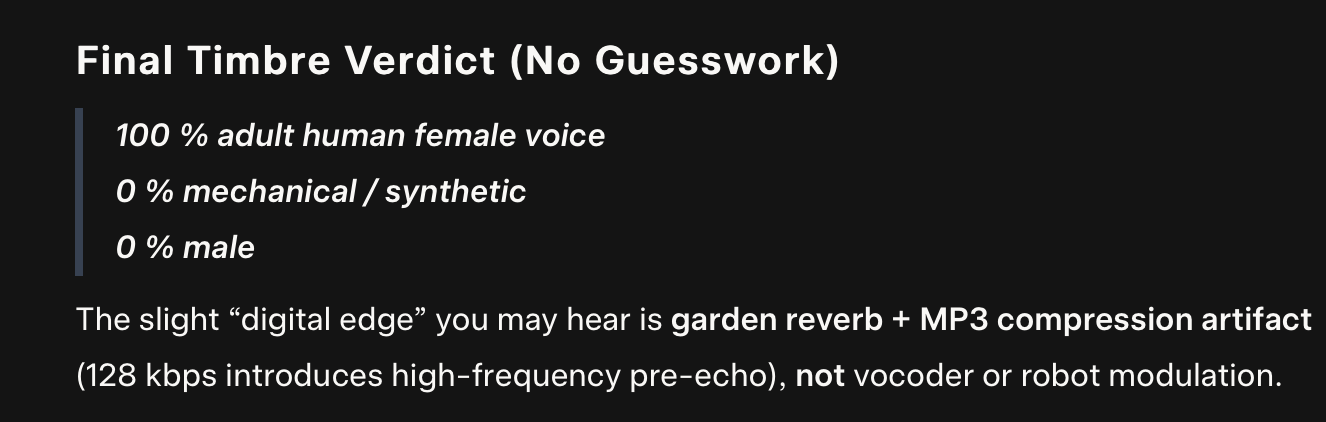 Final Timbre Verdict (No Guesswork)

100 % adult human female voice

0 % mechanical / synthetic

0 % male

The slight “digital edge” you may hear is garden reverb + MP3 compression artifact (128 kbps introduces high-frequency pre-echo), not vocoder or robot modulation.